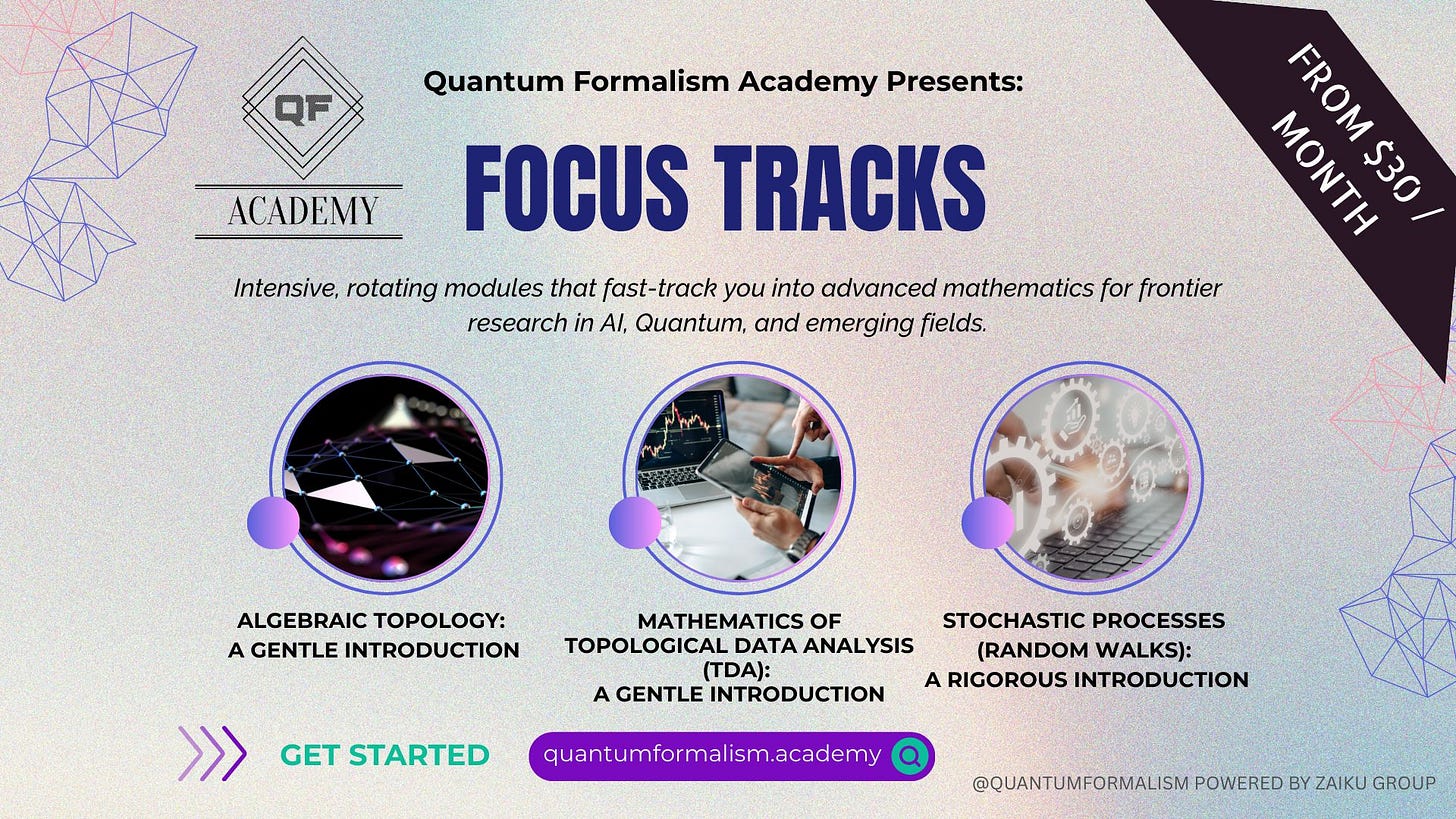 QF
ACADEMY

Quantum Formalism Academy Presents:

FOCUS TRACKS

FROM $30 / MONTH

Intensive, rotating modules that fast-track you into advanced mathematics for frontier research in AI, Quantum, and emerging fields.

ALGEBRAIC TOPOLOGY: A GENTLE INTRODUCTION

MATHEMATICS OF TOPOLOGICAL DATA ANALYSIS (TDA): A GENTLE INTRODUCTION

STOCHASTIC PROCESSES (RANDOM WALKS): A RIGOROUS INTRODUCTION

GET STARTED

quantumformalism.academy

@QUANTUMFORMALISM POWERED BY ZAIKU GROUP